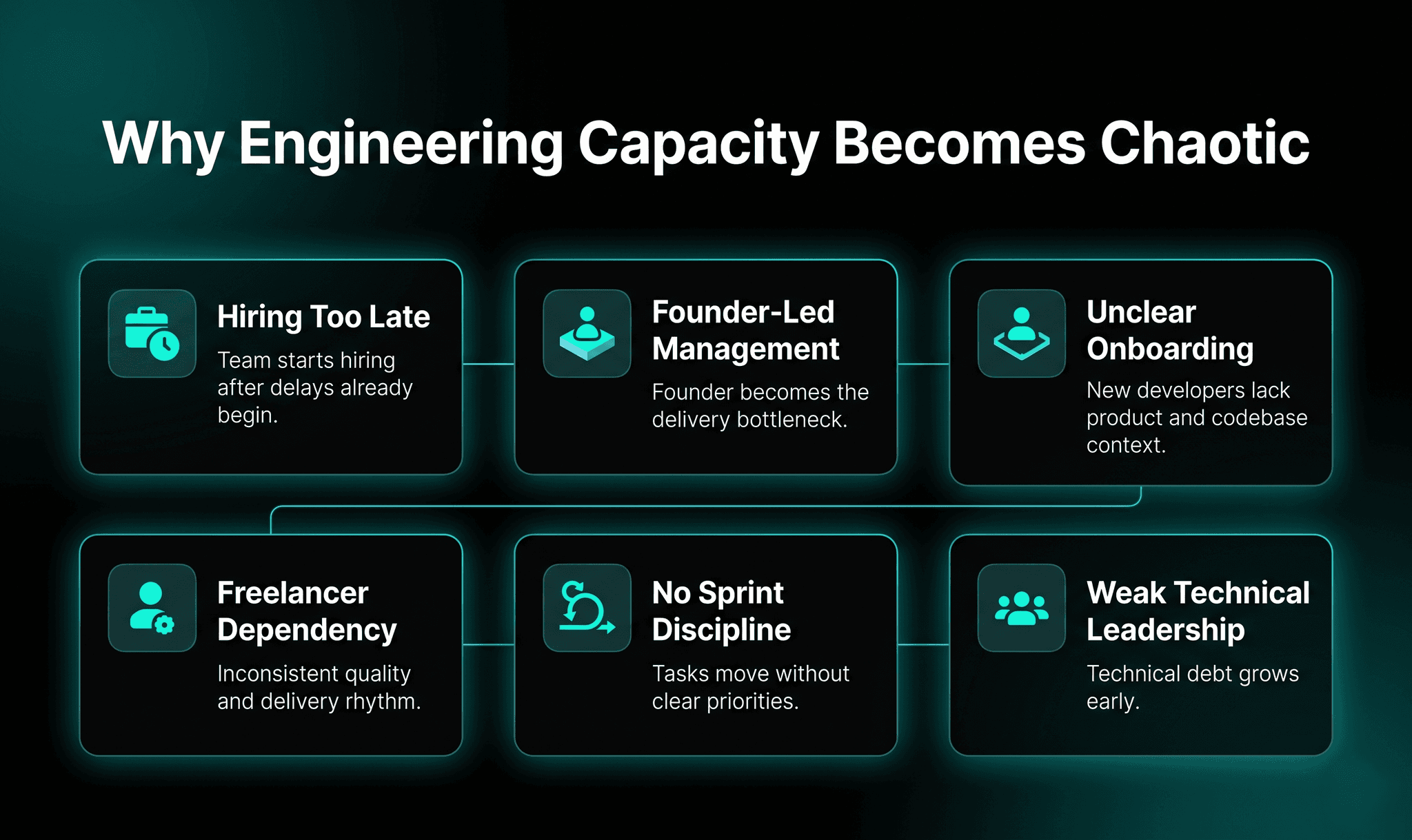 Why Engineering Capacity Becomes Chaotic

Hiring Too Late
Team starts hiring after delays already begin.

Founder-Led Management
Founder becomes the delivery bottleneck.

Unclear Onboarding
New developers lack product and codebase context.

Freelancer Dependency
Inconsistent quality and delivery rhythm.

No Sprint Discipline
Tasks move without clear priorities.

Weak Technical Leadership
Technical debt grows early.